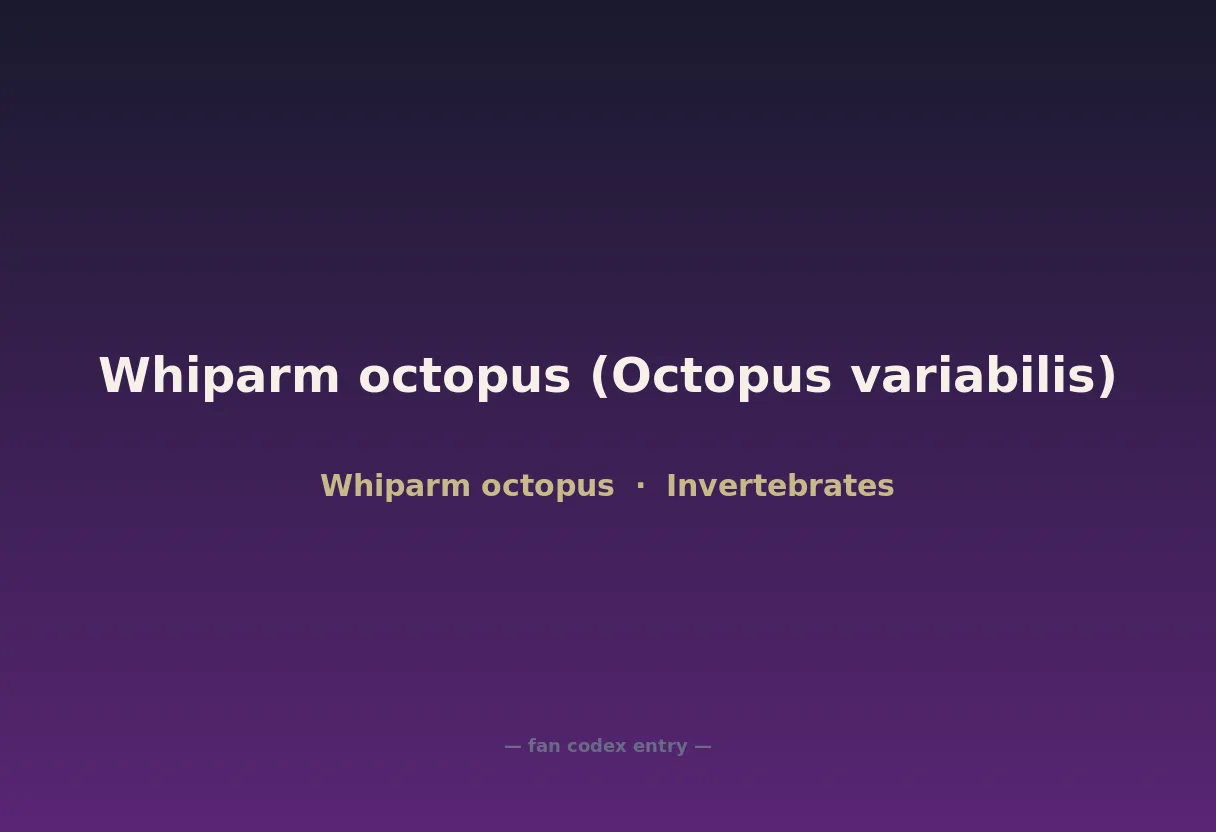 Whiparm octopus (Octopus variabilis)

Whiparm octopus · Invertebrates

— fan codex entry —